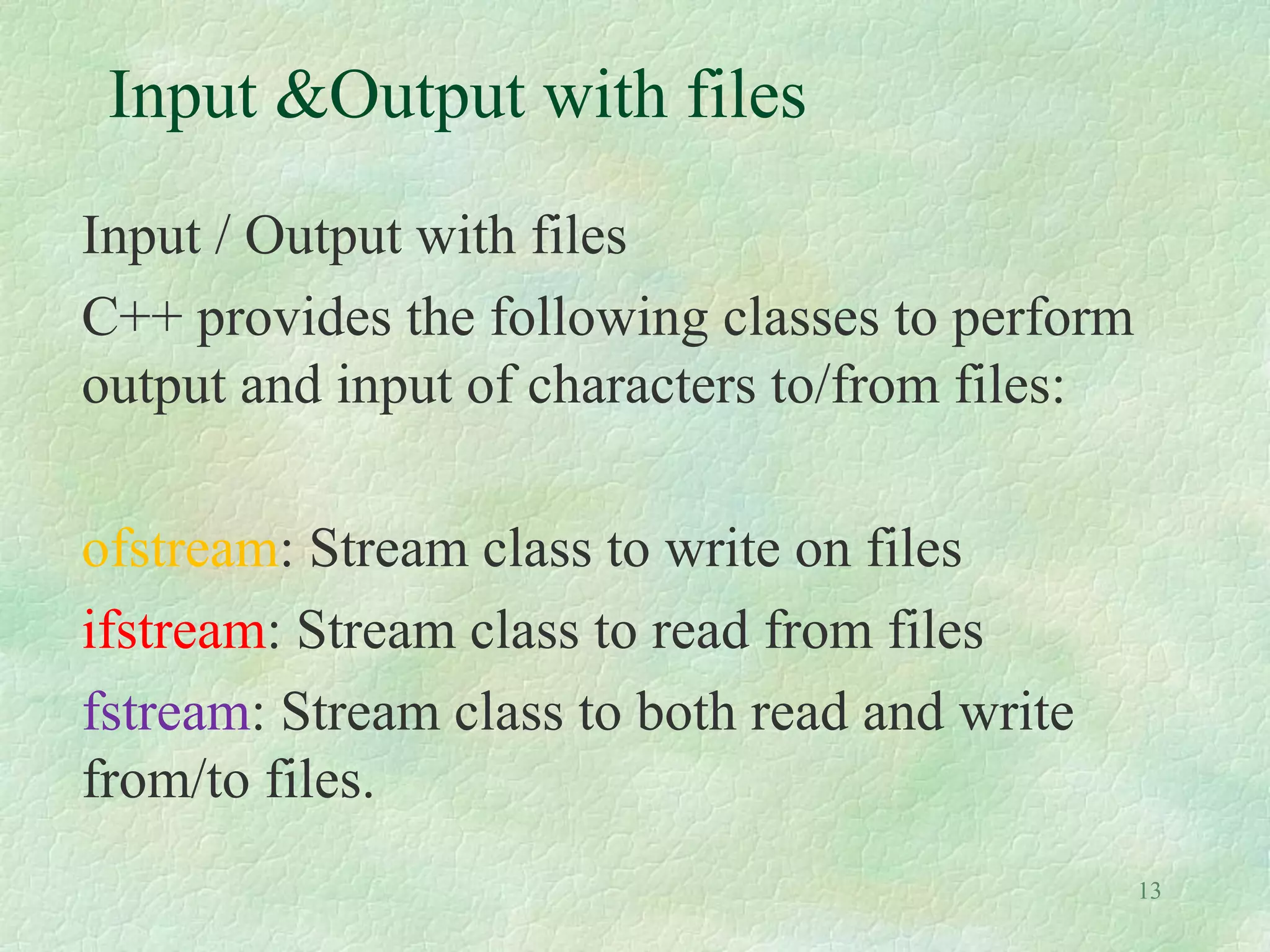 Input &Output with files

Input / Output with files

C++ provides the following classes to perform output and input of characters to/from files:

ofstream: Stream class to write on files

ifstream: Stream class to read from files

fstream: Stream class to both read and write from/to files.

13